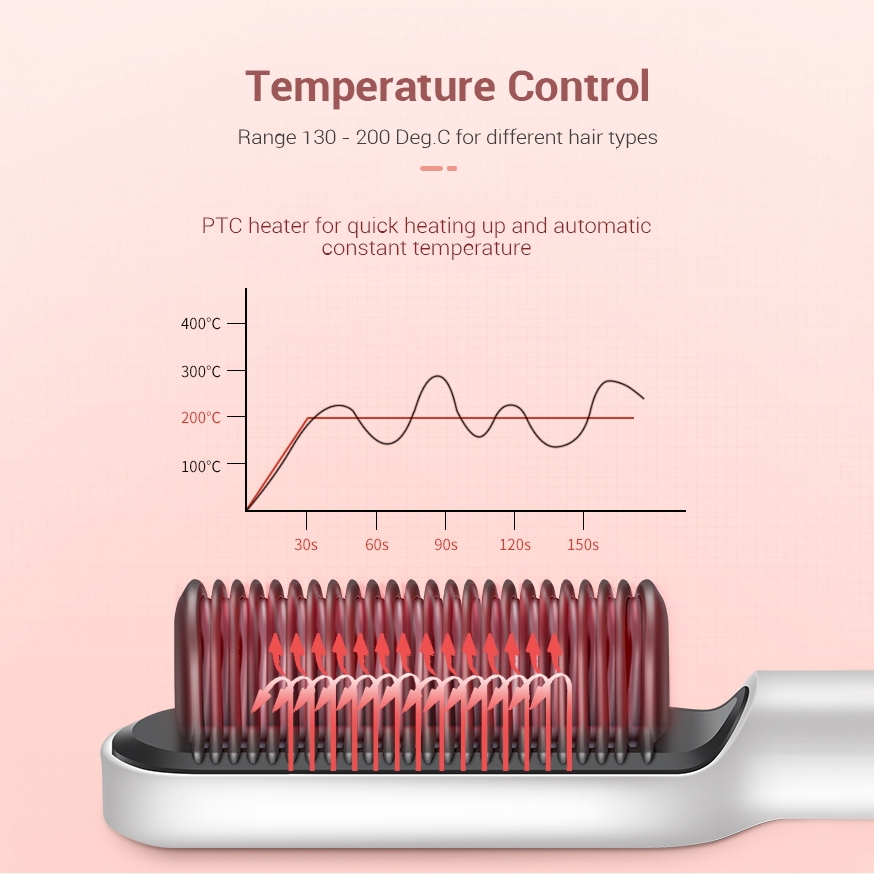 Temperature Control

Range 130 - 200 Deg.C for different hair types

PTC heater for quick heating up and automatic constant temperature

400°C
300°C
200°C
100°C

30s
60s
90s
120s
150s